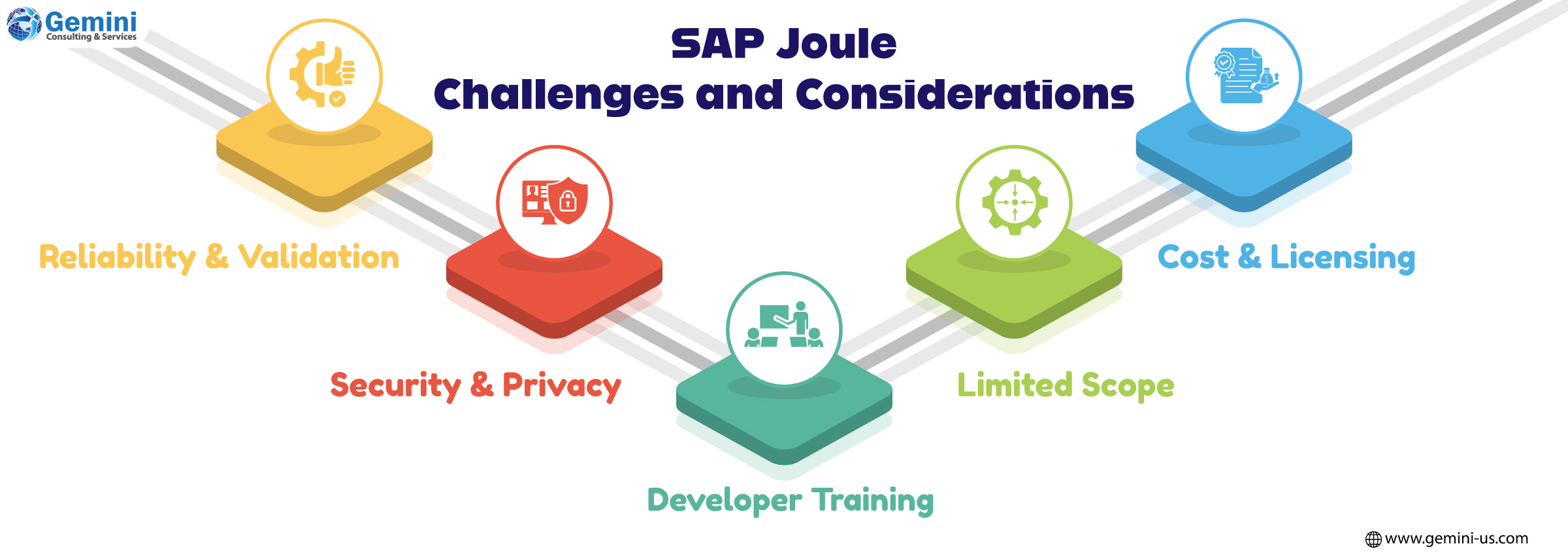 Gemini
Consulting & Services

SAP Joule
Challenges and Considerations

Reliability & Validation

Security & Privacy

Developer Training

Limited Scope

Cost & Licensing

www.gemini-us.com